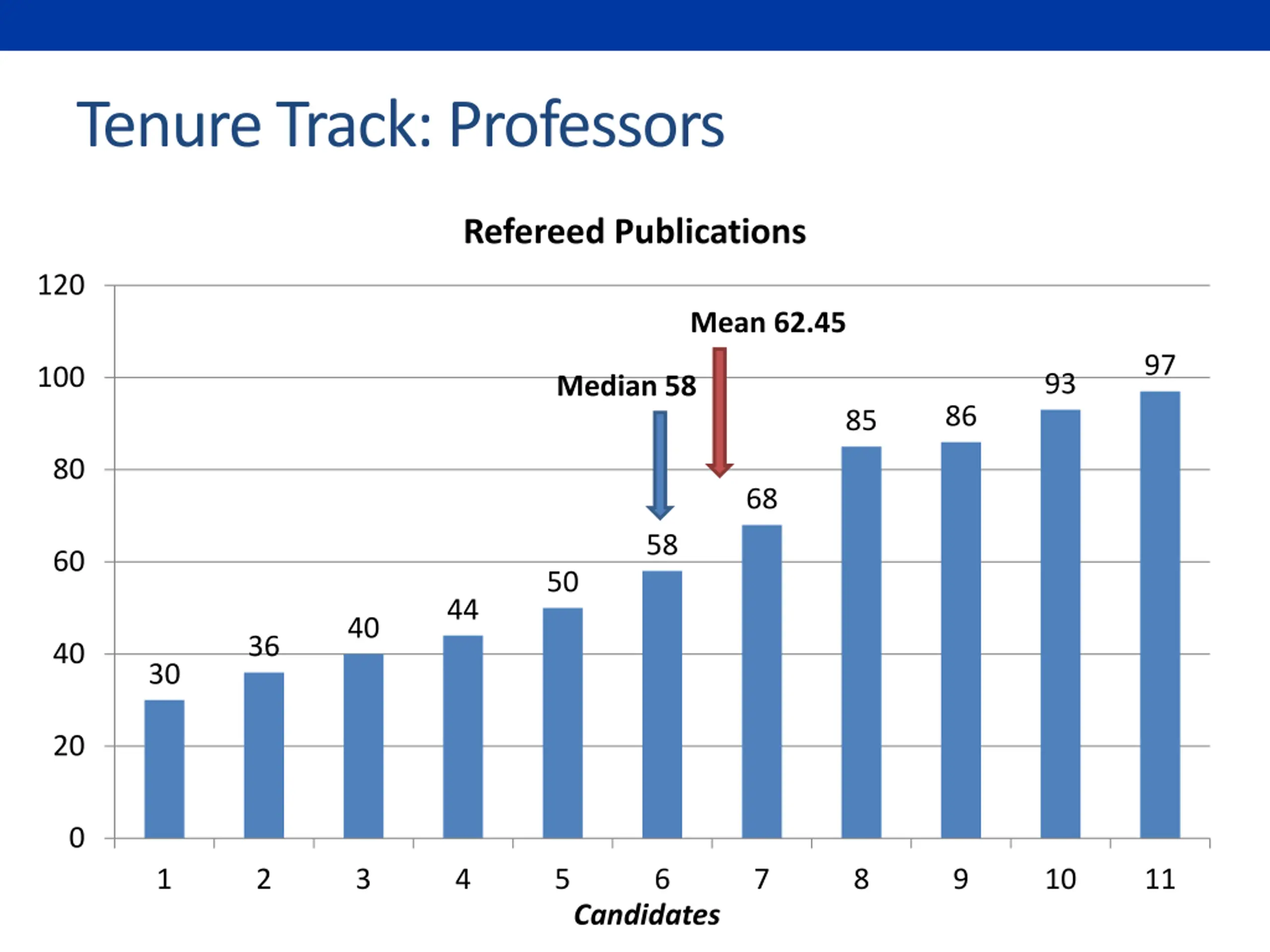 Tenure Track: Professors

Refereed Publications

120
100
80
60
40
20
0

Mean 62.45

Median 58

30
36
40
44
50
58
68
85
86
93
97

1
2
3
4
5
6
7
8
9
10
11

Candidates